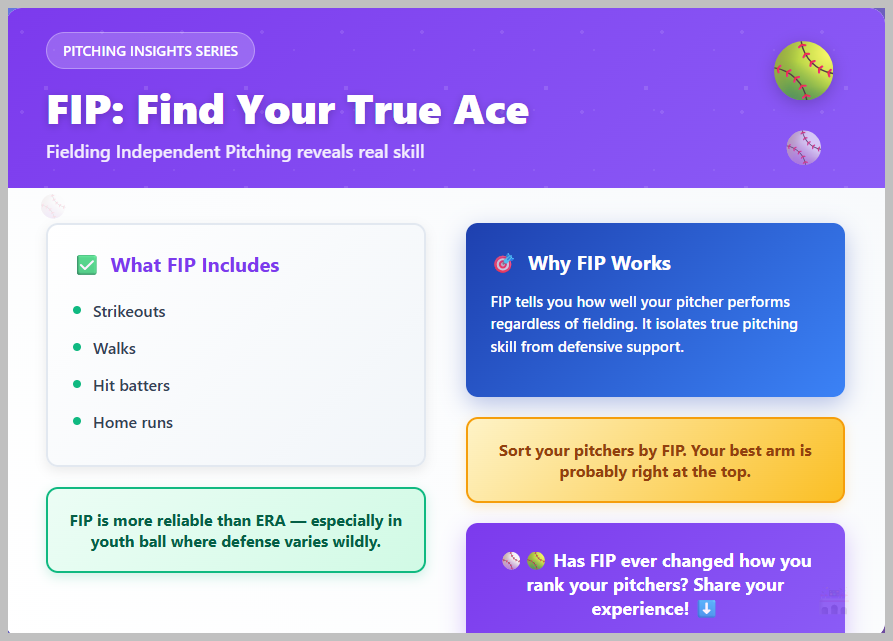 PITCHING INSIGHTS SERIES

FIP: Find Your True Ace

Fielding Independent Pitching reveals real skill

✅ What FIP Includes

- Strikeouts
- Walks
- Hit batters
- Home runs

FIP is more reliable than ERA — especially in youth ball where defense varies wildly.

🎯 Why FIP Works

FIP tells you how well your pitcher performs regardless of fielding. It isolates true pitching skill from defensive support.

Sort your pitchers by FIP. Your best arm is probably right at the top.

⚾ 🥎 Has FIP ever changed how you rank your pitchers? Share your experience! ⬇️